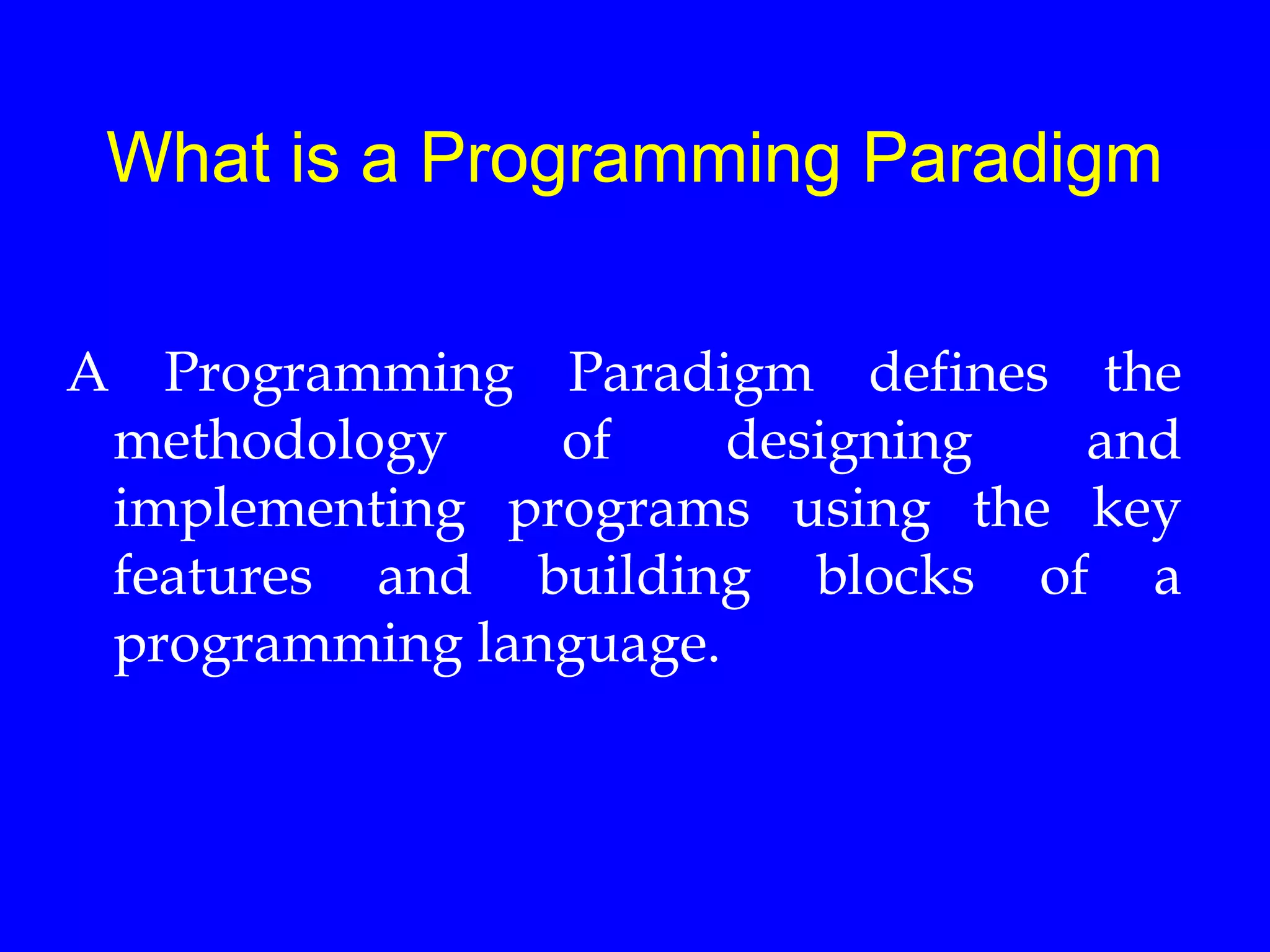 What is a Programming Paradigm

A Programming Paradigm defines the methodology of designing and implementing programs using the key features and building blocks of a programming language.